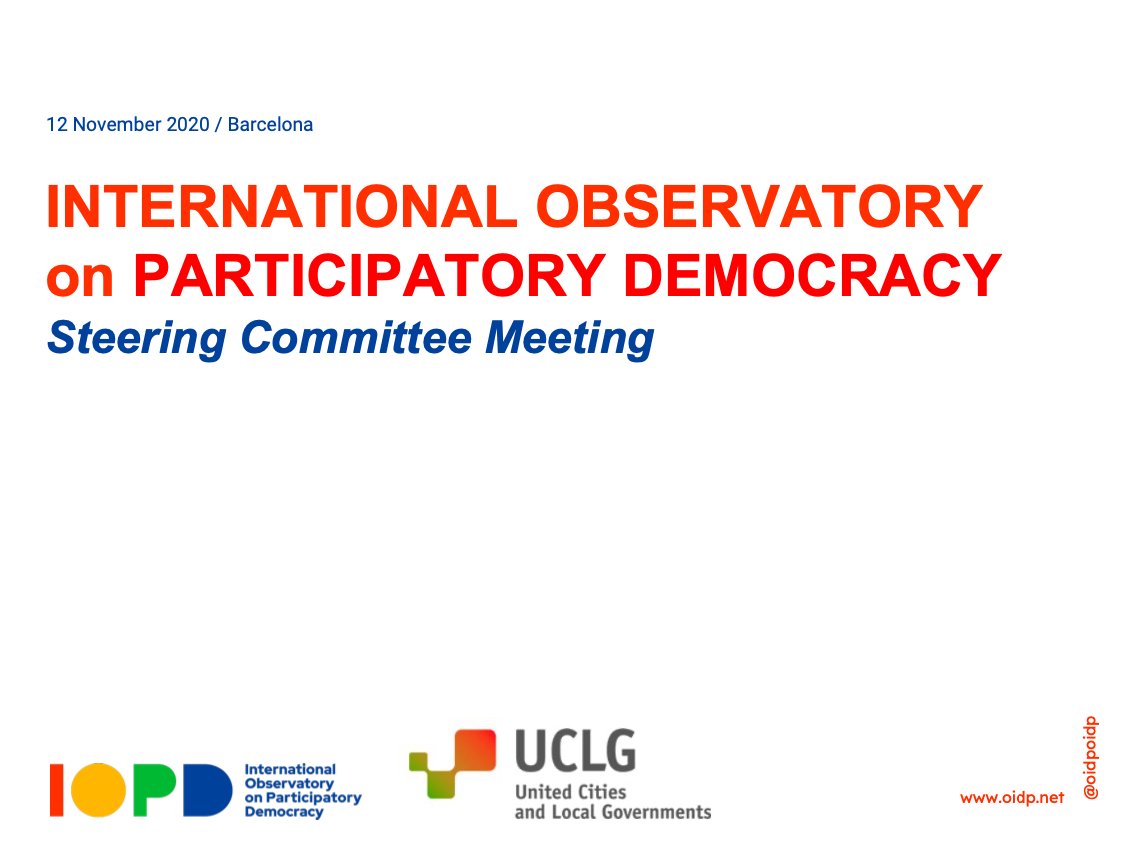 12 November 2020 / Barcelona

INTERNATIONAL OBSERVATORY on PARTICIPATORY DEMOCRACY
Steering Committee Meeting

IOPD International Observatory on Participatory Democracy

UCLG United Cities and Local Governments

www.oidp.net

@oidpoidp